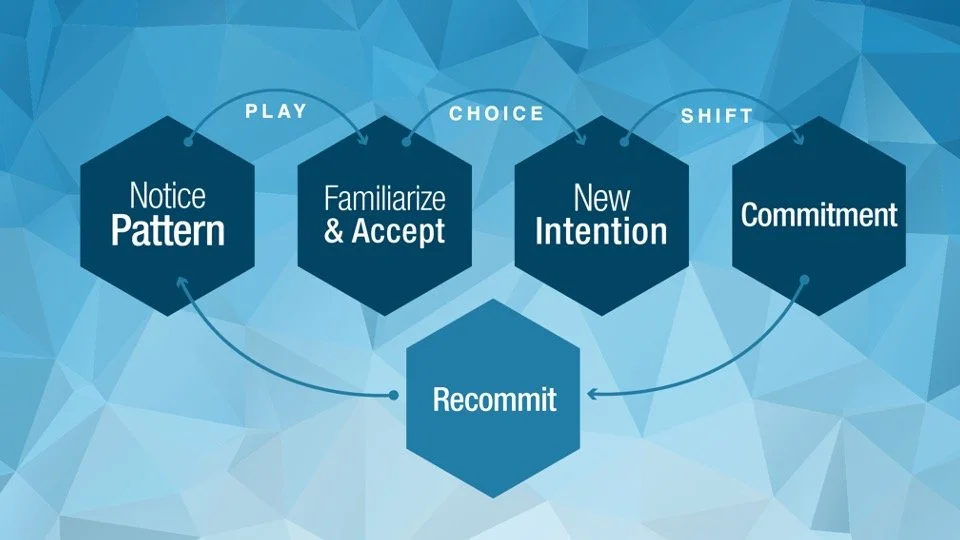 PLAY
CHOICE
SHIFT

Notice Pattern

Familiarize & Accept

New Intention

Commitment

Recommit